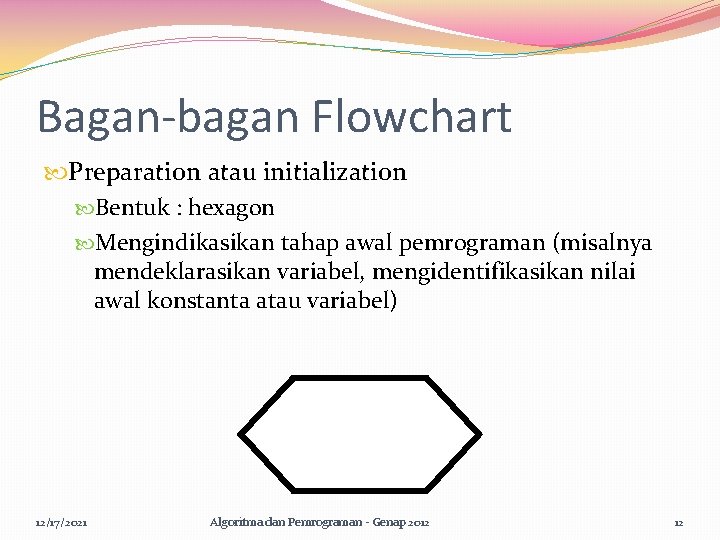 Bagan-bagan Flowchart

Preparation atau initialization

Bentuk : hexagon

Mengindikasikan tahap awal pemrograman (misalnya mendeklarasikan variabel, mengidentifikasikan nilai awal konstanta atau variabel)

12/17/2021

Algoritma dan Pemrograman - Genap 2012

12